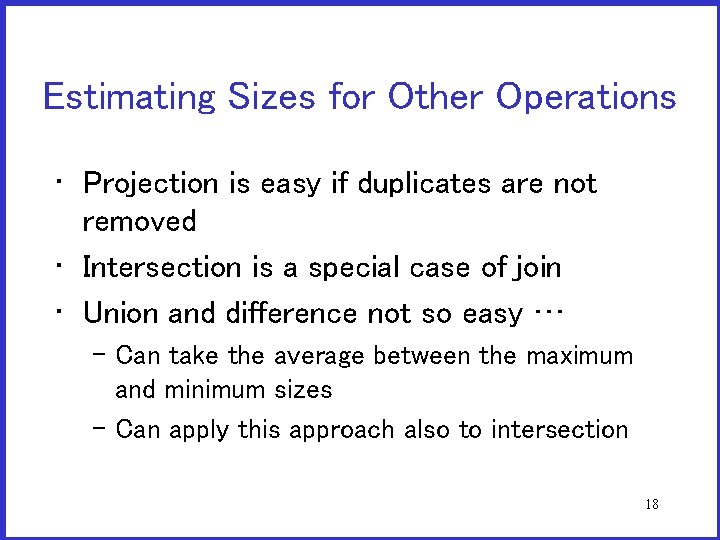 Estimating Sizes for Other Operations

• Projection is easy if duplicates are not removed

• Intersection is a special case of join

• Union and difference not so easy …

– Can take the average between the maximum and minimum sizes

– Can apply this approach also to intersection

18